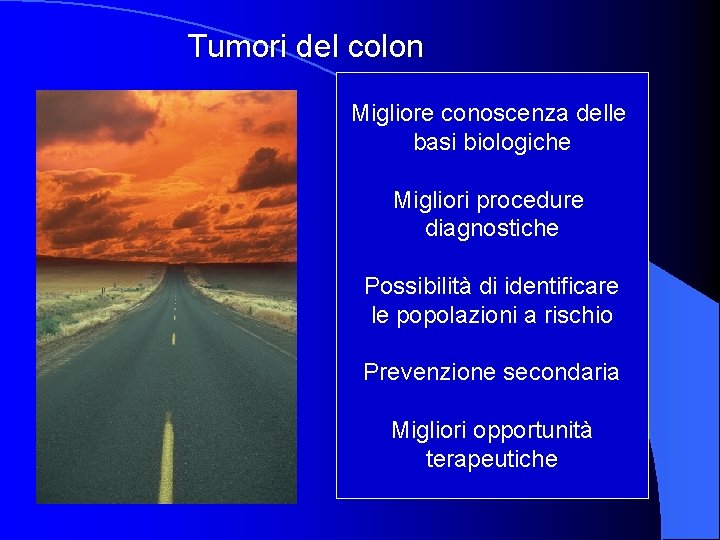 Tumori del colon

Migliore conoscenza delle basi biologiche

Migliori procedure diagnostiche

Possibilità di identificare le popolazioni a rischio

Prevenzione secondaria

Migliori opportunità terapeutiche